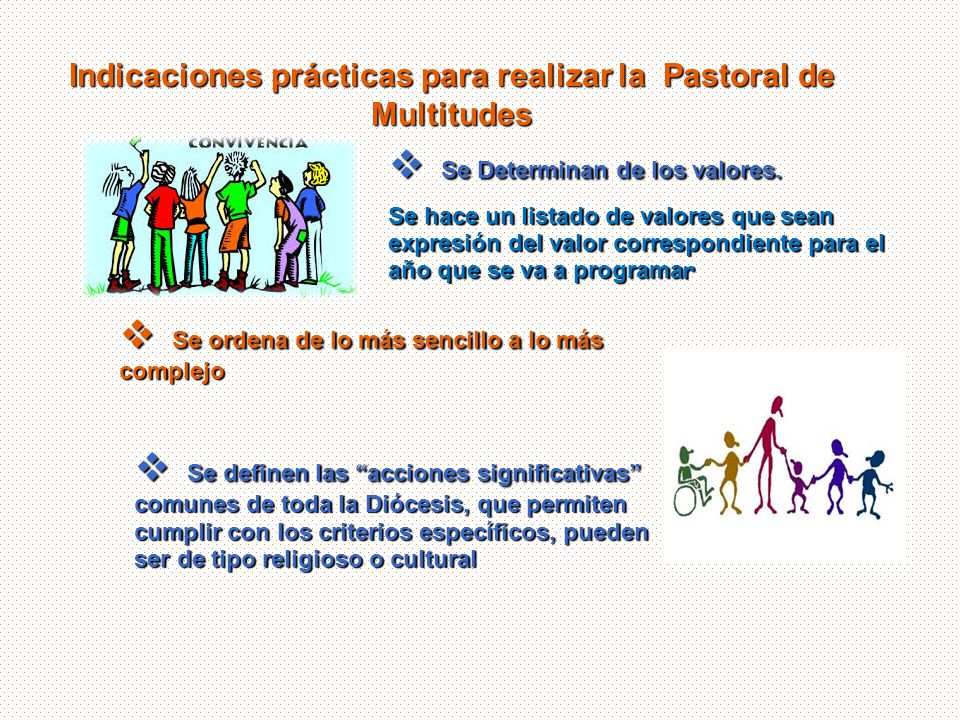 Indicaciones prácticas para realizar la Pastoral de Multitudes

CONVIVENCIA

❖ Se Determinan de los valores.

Se hace un listado de valores que sean expresión del valor correspondiente para el año que se va a programar

❖ Se ordena de lo más sencillo a lo más complejo

❖ Se definen las “acciones significativas” comunes de toda la Diócesis, que permiten cumplir con los criterios específicos, pueden ser de tipo religioso o cultural